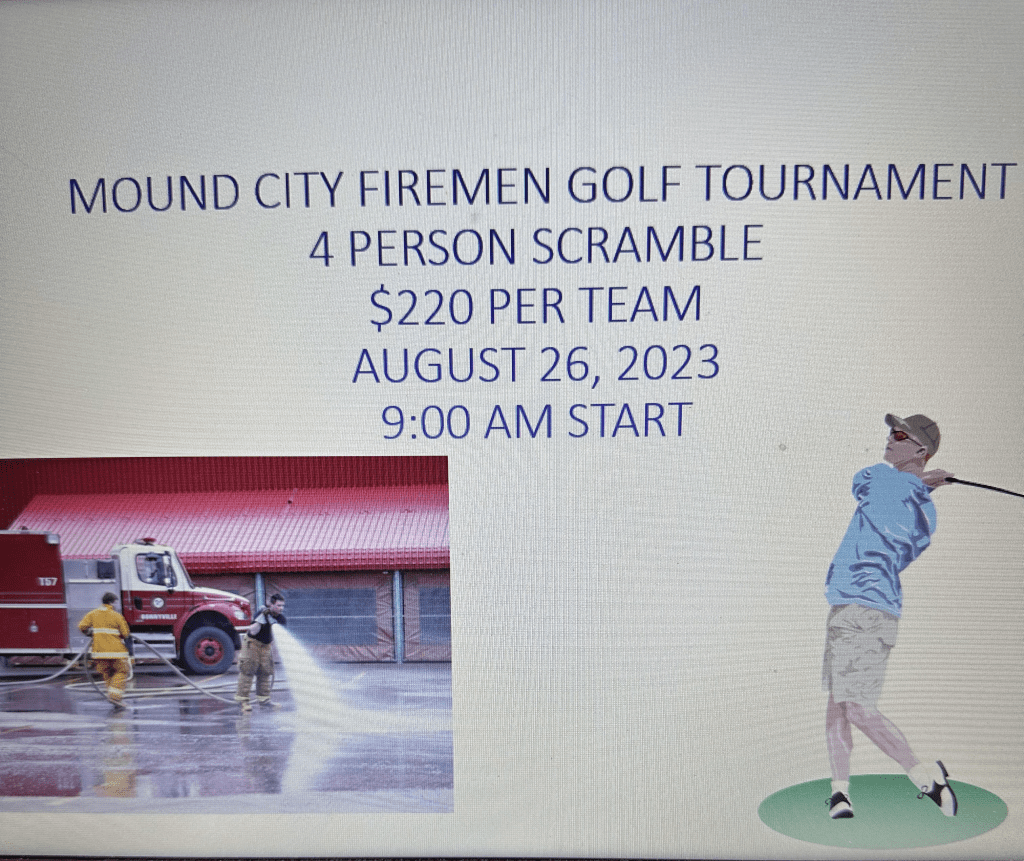 MOUND CITY FIREMEN GOLF TOURNAMENT
4 PERSON SCRAMBLE
$220 PER TEAM
AUGUST 26, 2023
9:00 AM START

157